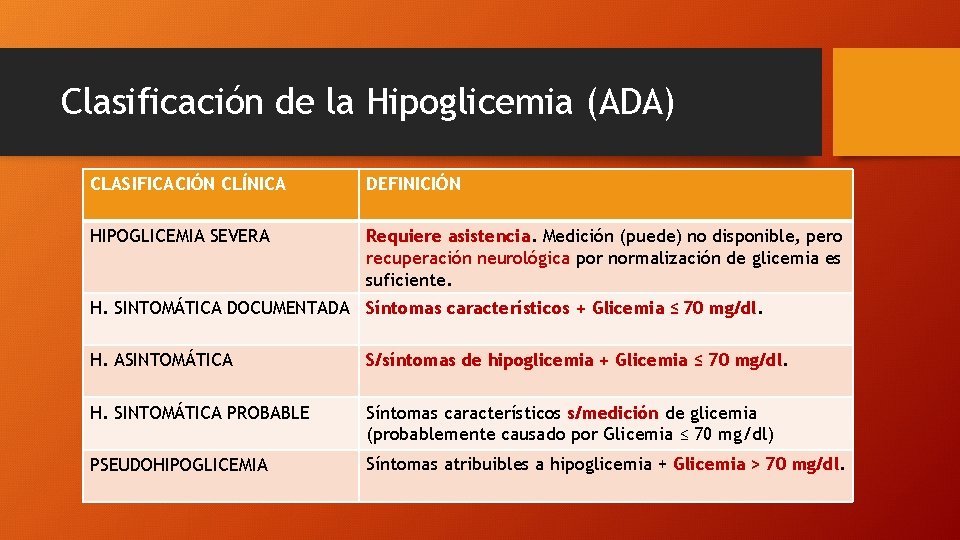 Clasificación de la Hipoglicemia (ADA)

| CLASIFICACIÓN CLÍNICA | DEFINICIÓN |
|---|---|
| HIPOGLICEMIA SEVERA | Requiere asistencia. Medición (puede) no disponible, pero recuperación neurológica por normalización de glicemia es suficiente. |
| H. SINTOMÁTICA DOCUMENTADA | Síntomas característicos + Glicemia ≤ 70 mg/dl. |
| H. ASINTOMÁTICA | S/síntomas de hipoglicemia + Glicemia ≤ 70 mg/dl. |
| H. SINTOMÁTICA PROBABLE | Síntomas característicos s/medición de glicemia (probablemente causado por Glicemia ≤ 70 mg/dl) |
| PSEUDOHIPOGLICEMIA | Síntomas atribuibles a hipoglicemia + Glicemia > 70 mg/dl. |